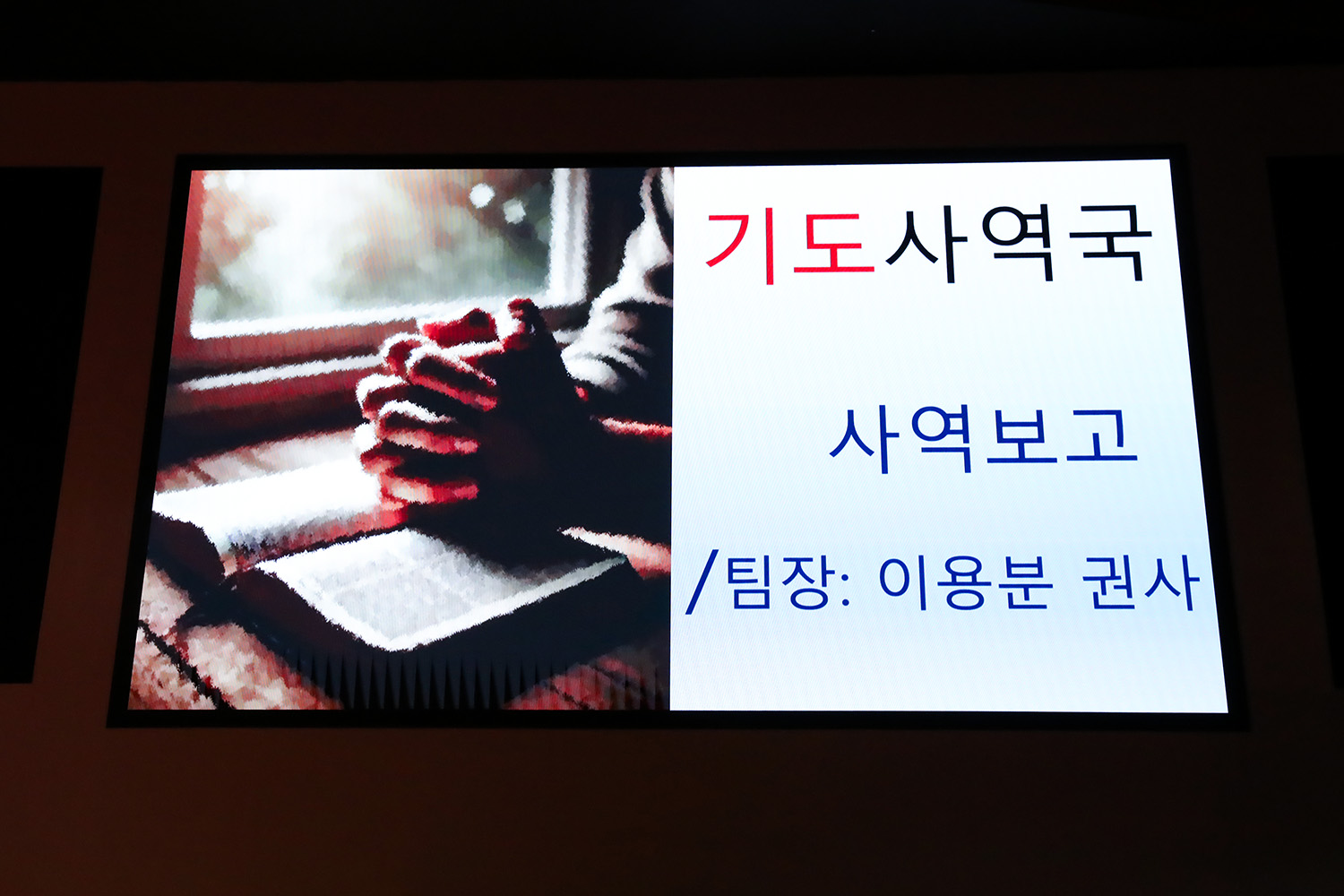 기도사역국

사역보고

/팀장: 이용분 권사